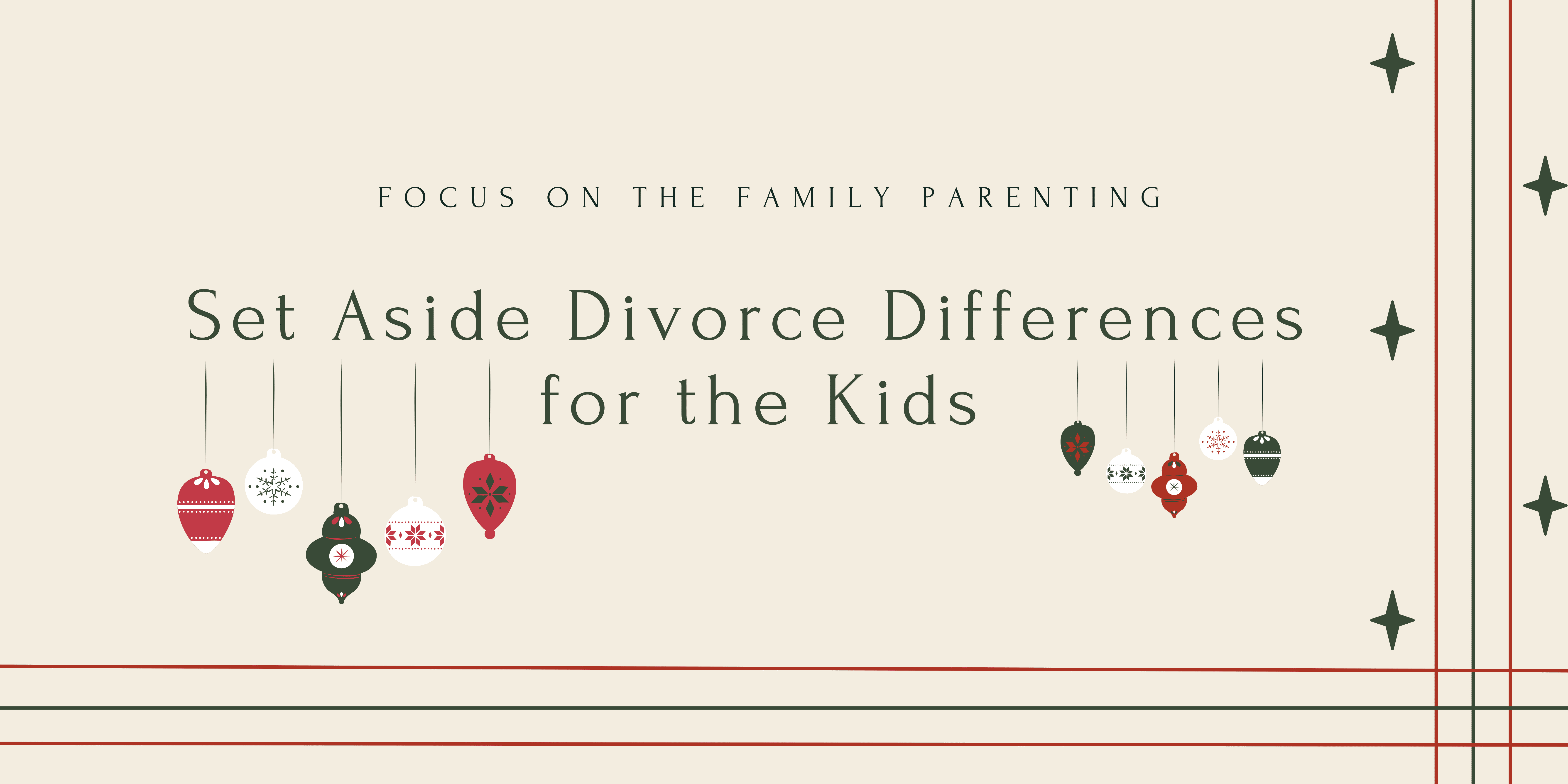 FOCUS ON THE FAMILY PARENTING

Set Aside Divorce Differences for the Kids